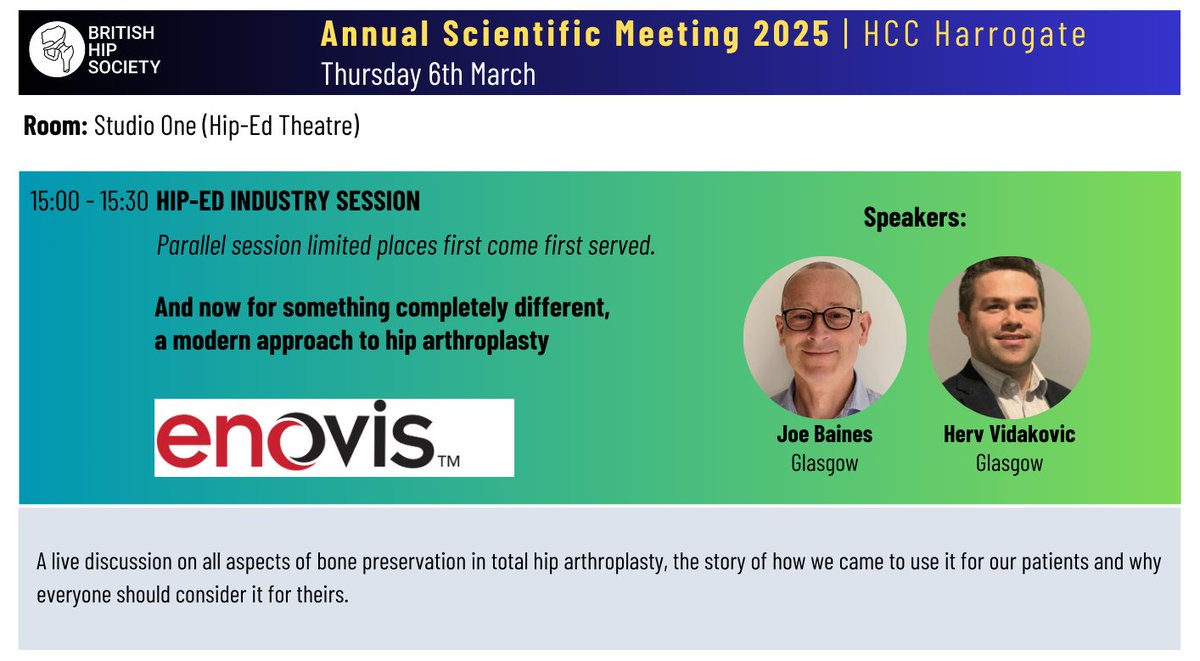 BRITISH HIP SOCIETY

Annual Scientific Meeting 2025 | HCC Harrogate
Thursday 6th March

Room: Studio One (Hip-Ed Theatre)

15:00 - 15:30 HIP-ED INDUSTRY SESSION

Parallel session limited places first come first served.

And now for something completely different, a modern approach to hip arthroplasty

enovis™

Speakers:

Joe Baines
Glasgow

Herv Vidakovic
Glasgow

A live discussion on all aspects of bone preservation in total hip arthroplasty, the story of how we came to use it for our patients and why everyone should consider it for theirs.